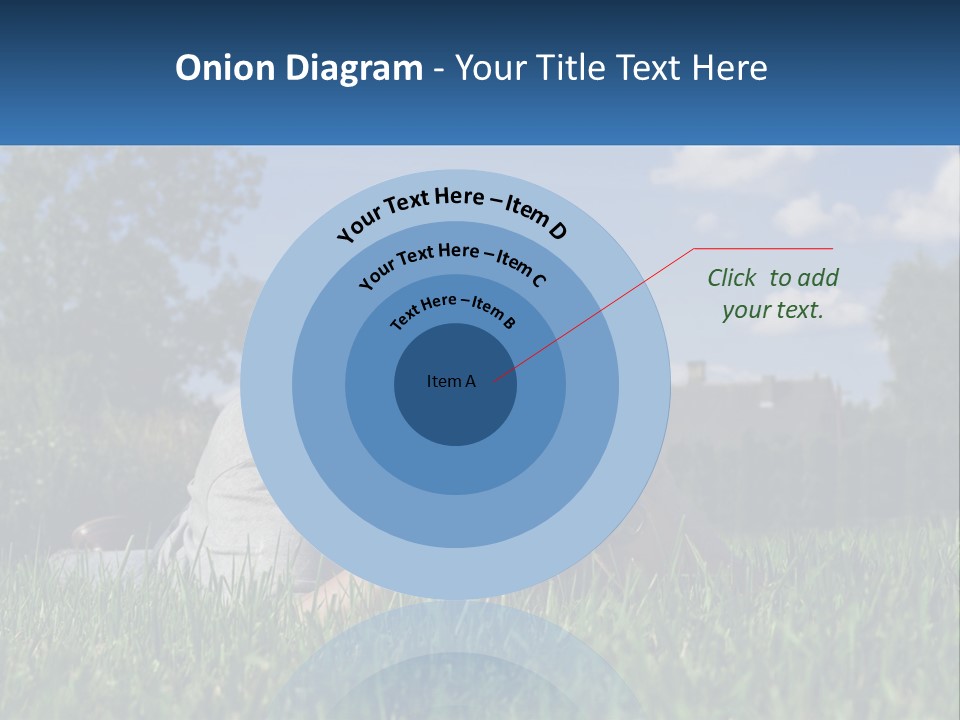 Onion Diagram - Your Title Text Here

Your Text Here – Item D

Your Text Here – Item C

Text Here – Item B

Item A

Click to add your text.